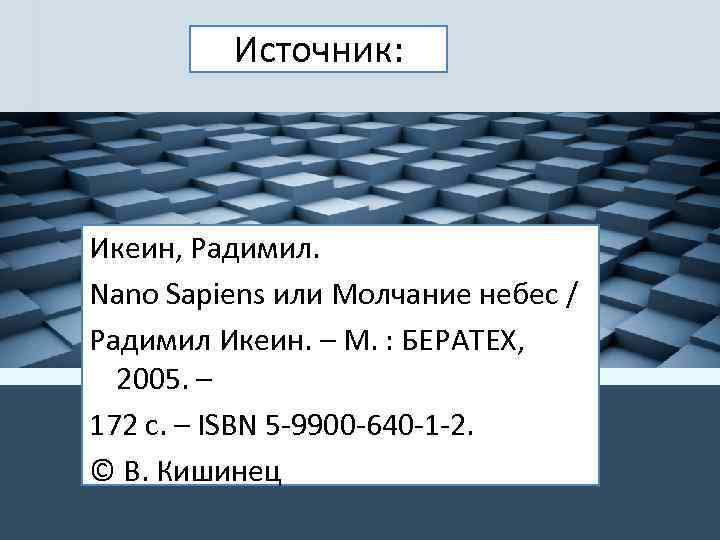 Источник:

Икеин, Радимил.

Nano Sapiens или Молчание небес /

Радимил Икеин. – М. : БЕРАТЕХ, 2005. –

172 с. – ISBN 5-9900-640-1-2.

© В. Кишинец